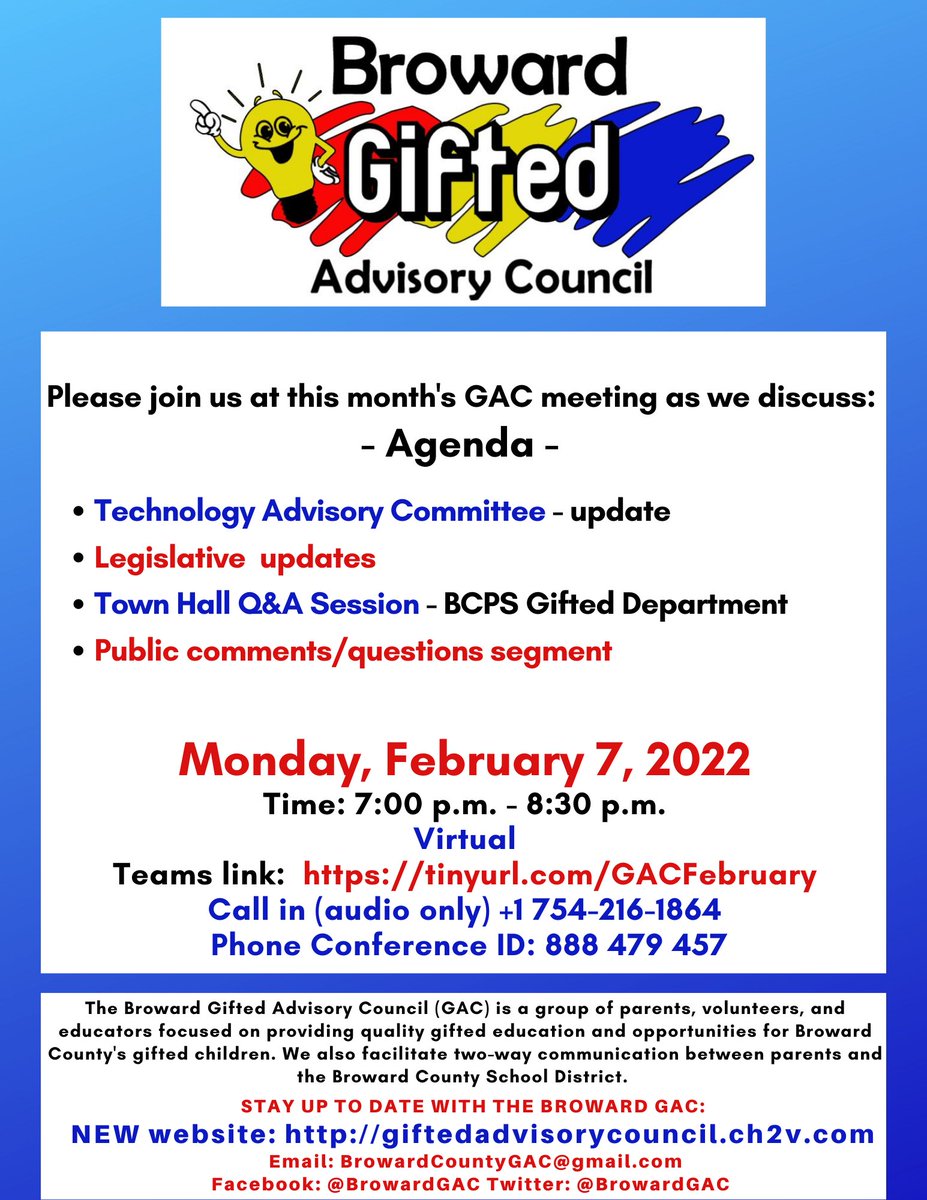 Broward
Gifted
Advisory Council

Please join us at this month's GAC meeting as we discuss:
- Agenda -

• Technology Advisory Committee - update
• Legislative updates
• Town Hall Q&A Session - BCPS Gifted Department
• Public comments/questions segment

Monday, February 7, 2022
Time: 7:00 p.m. - 8:30 p.m.
Virtual
Teams link: https://tinyurl.com/GACFebruary
Call in (audio only) +1 754-216-1864
Phone Conference ID: 888 479 457

The Broward Gifted Advisory Council (GAC) is a group of parents, volunteers, and educators focused on providing quality gifted education and opportunities for Broward County's gifted children. We also facilitate two-way communication between parents and the Broward County School District.

STAY UP TO DATE WITH THE BROWARD GAC:
NEW website: http://giftedadvisorycouncil.ch2v.com
Email: BrowardCountyGAC@gmail.com
Facebook: @BrowardGAC Twitter: @BrowardGAC